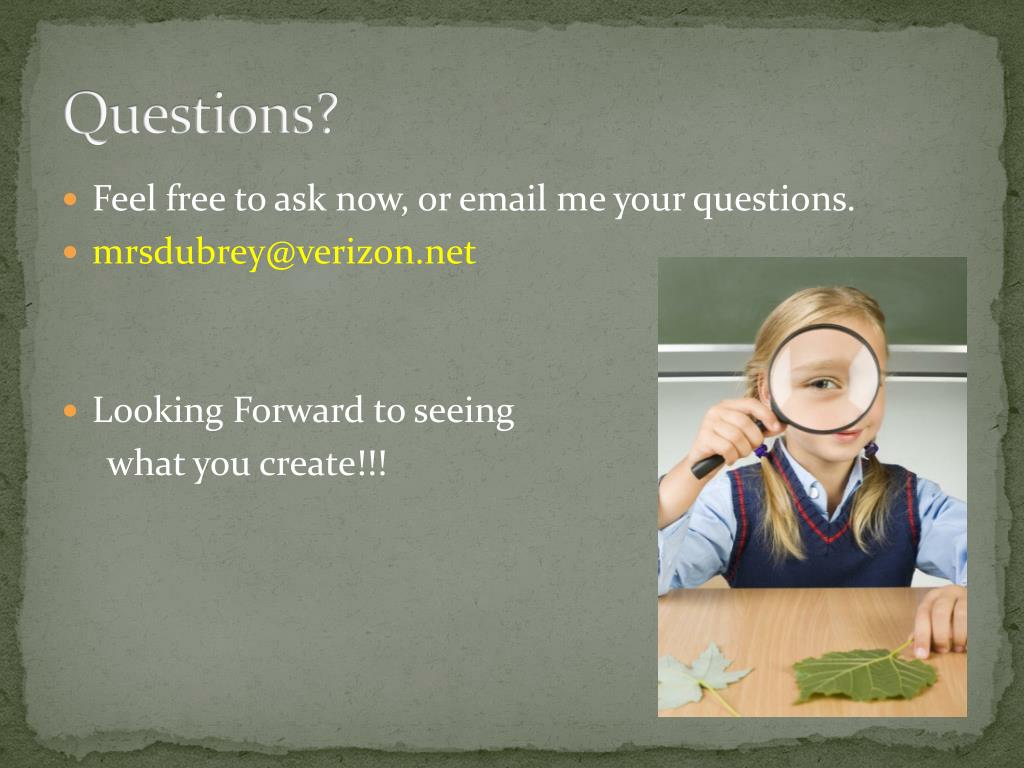 Questions?

Feel free to ask now, or email me your questions.

mrsdubrey@verizon.net

Looking Forward to seeing what you create!!!